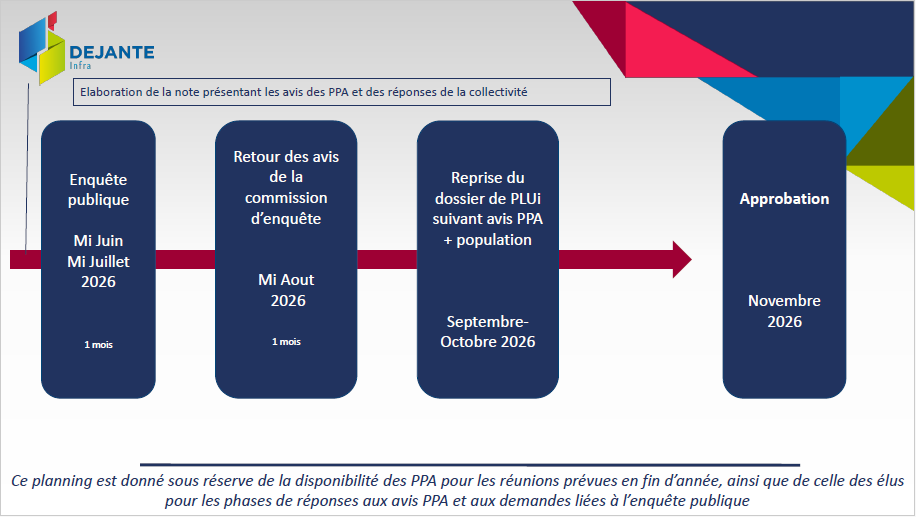 DEJANTE
Infra

Elaboration de la note présentant les avis des PPA et des réponses de la collectivité

Enquête publique

Mi Juin
Mi Juillet
2026

1 mois

Retour des avis de la commission d'enquête

Mi Aout
2026

1 mois

Reprise du dossier de PLUi suivant avis PPA + population

Septembre-Octobre 2026

Approbation

Novembre
2026

Ce planning est donné sous réserve de la disponibilité des PPA pour les réunions prévues en fin d'année, ainsi que de celle des élus pour les phases de réponses aux avis PPA et aux demandes liées à l'enquête publique